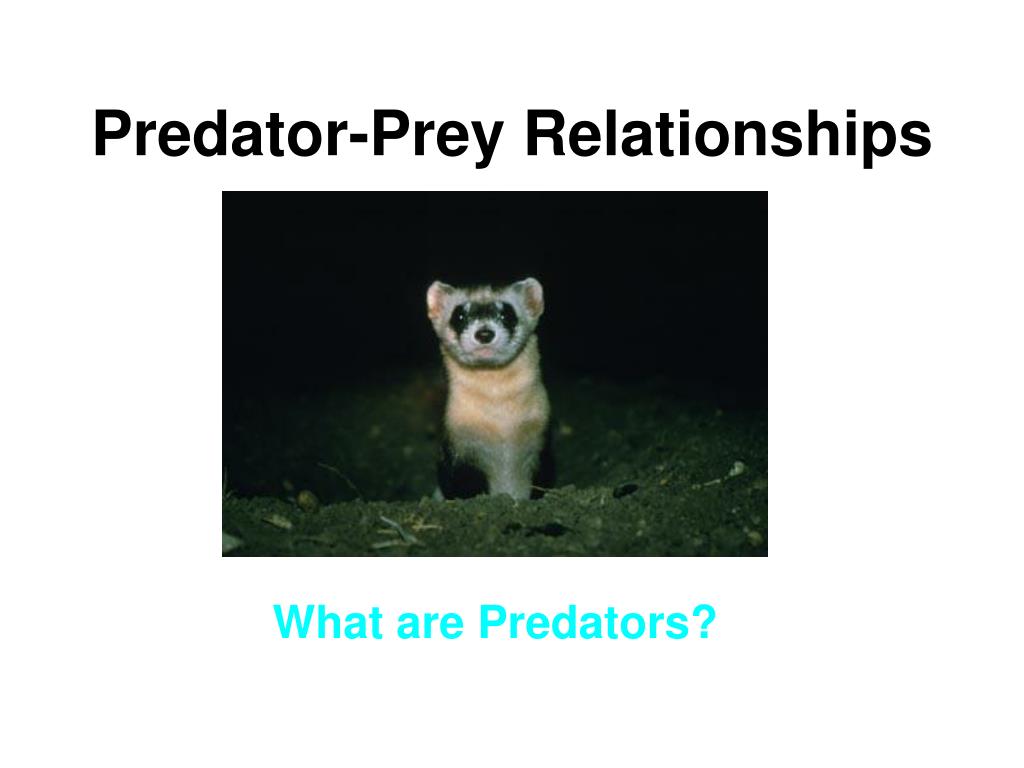 Predator-Prey Relationships

What are Predators?